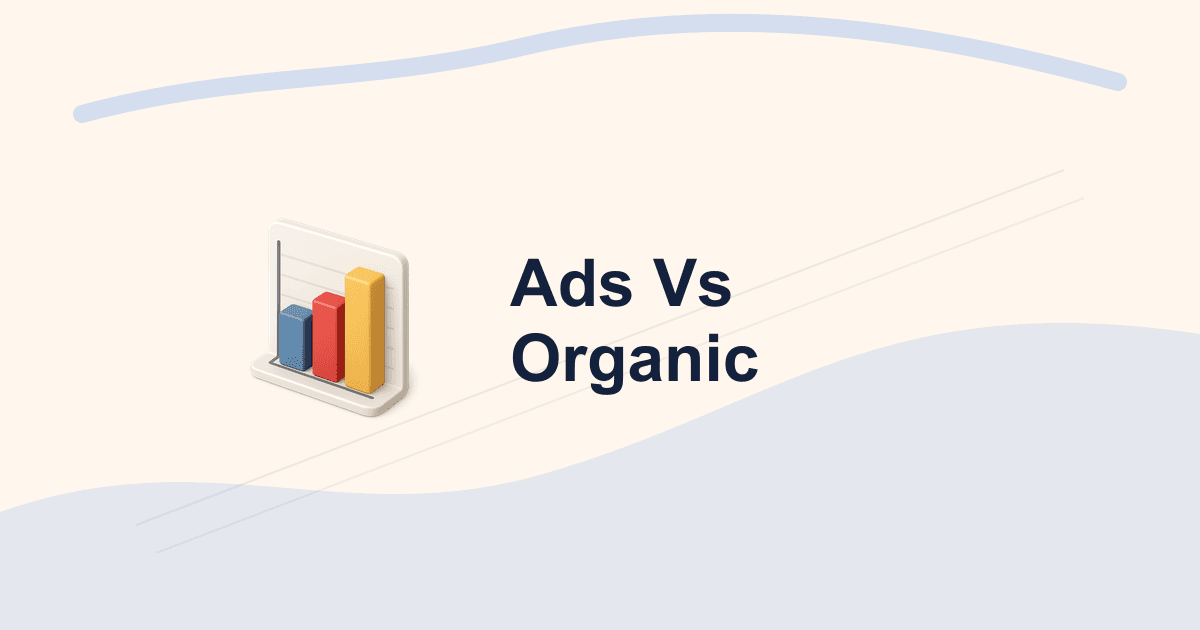 Ads Vs Organic